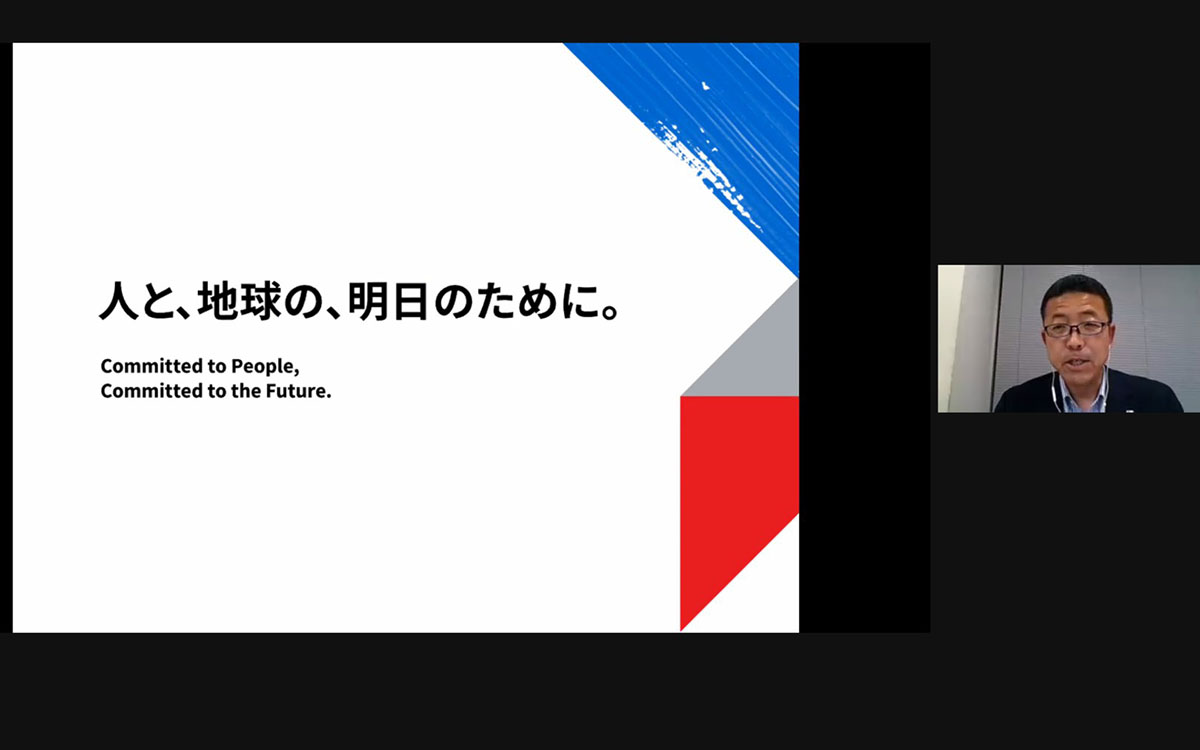 人と、地球の、明日のために。

Committed to People,
Committed to the Future.